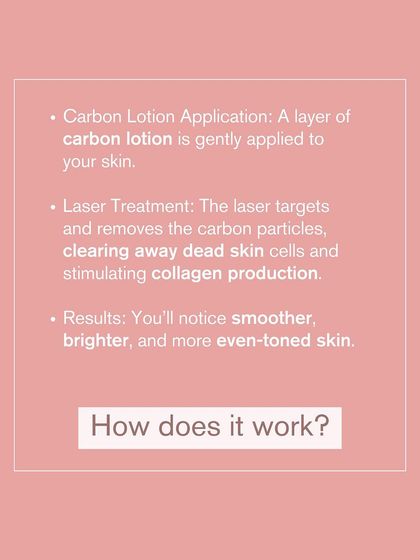 • Carbon Lotion Application: A layer of carbon lotion is gently applied to your skin.

• Laser Treatment: The laser targets and removes the carbon particles, clearing away dead skin cells and stimulating collagen production.

• Results: You'll notice smoother, brighter, and more even-toned skin.

How does it work?